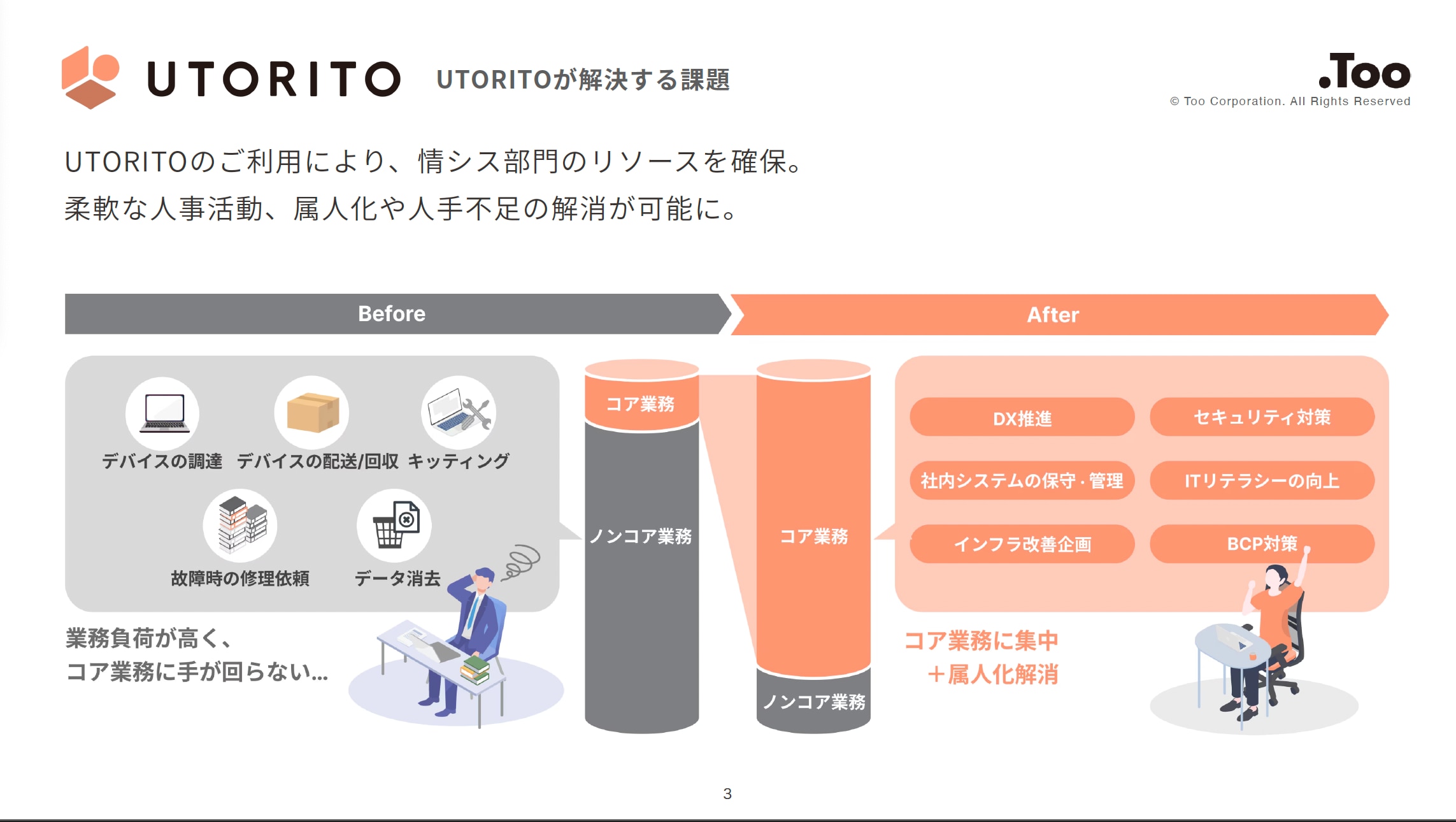 UTORITO UTORITOが解決する課題

.Too
© Too Corporation. All Rights Reserved

UTORITOのご利用により、情シス部門のリソースを確保。
柔軟な人事活動、属人化や人手不足の解消が可能に。

Before

After

デバイスの調達 デバイスの配送/回収 キッティング

故障時の修理依頼 データ消去

業務負荷が高く、
コア業務に手が回らない…

コア業務

ノンコア業務

コア業務

ノンコア業務

DX推進
セキュリティ対策
社内システムの保守・管理
ITリテラシーの向上
インフラ改善企画
BCP対策

コア業務に集中
＋属人化解消

3